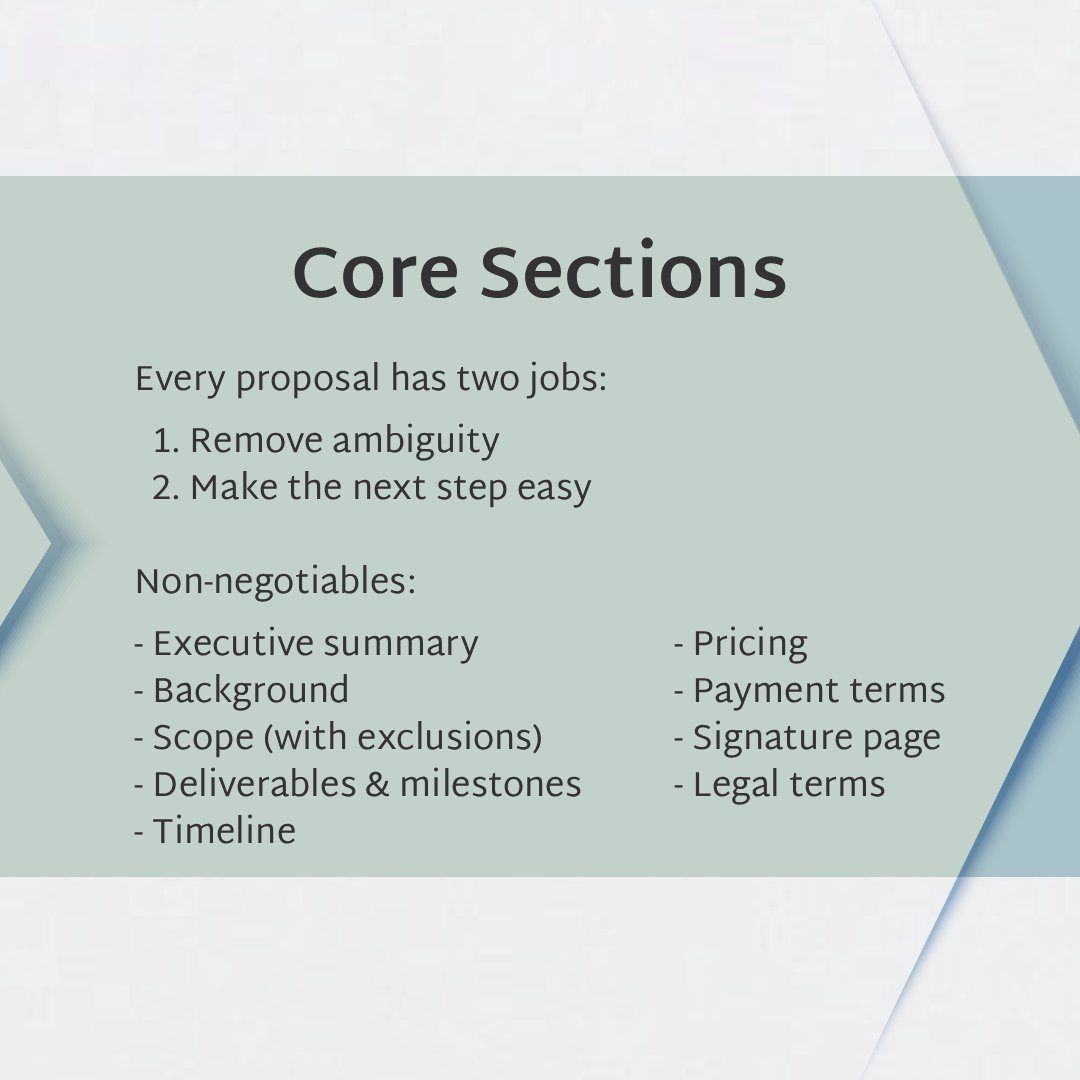 Core Sections

Every proposal has two jobs:

1. Remove ambiguity
2. Make the next step easy

Non-negotiables:

- Executive summary
- Background
- Scope (with exclusions)
- Deliverables & milestones
- Timeline

- Pricing
- Payment terms
- Signature page
- Legal terms